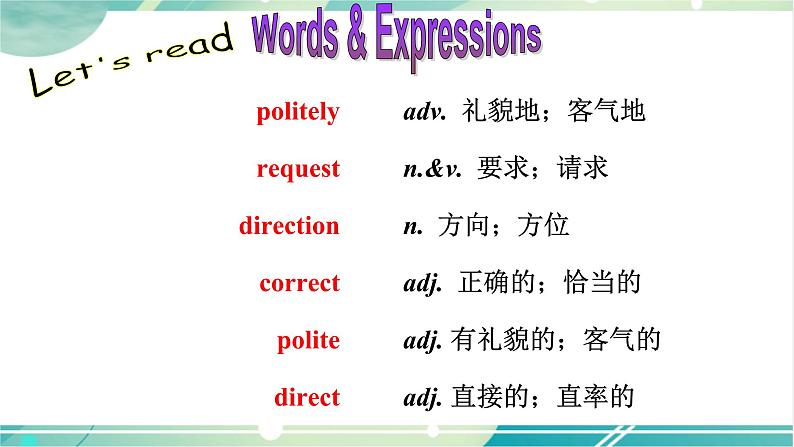 Let's read Words & Expressions

politely adv. 礼貌地；客气地

request n.&v. 要求；请求

direction n. 方向；方位

correct adj. 正确的；恰当的

polite adj. 有礼貌的；客气的

direct adj. 直接的；直率的